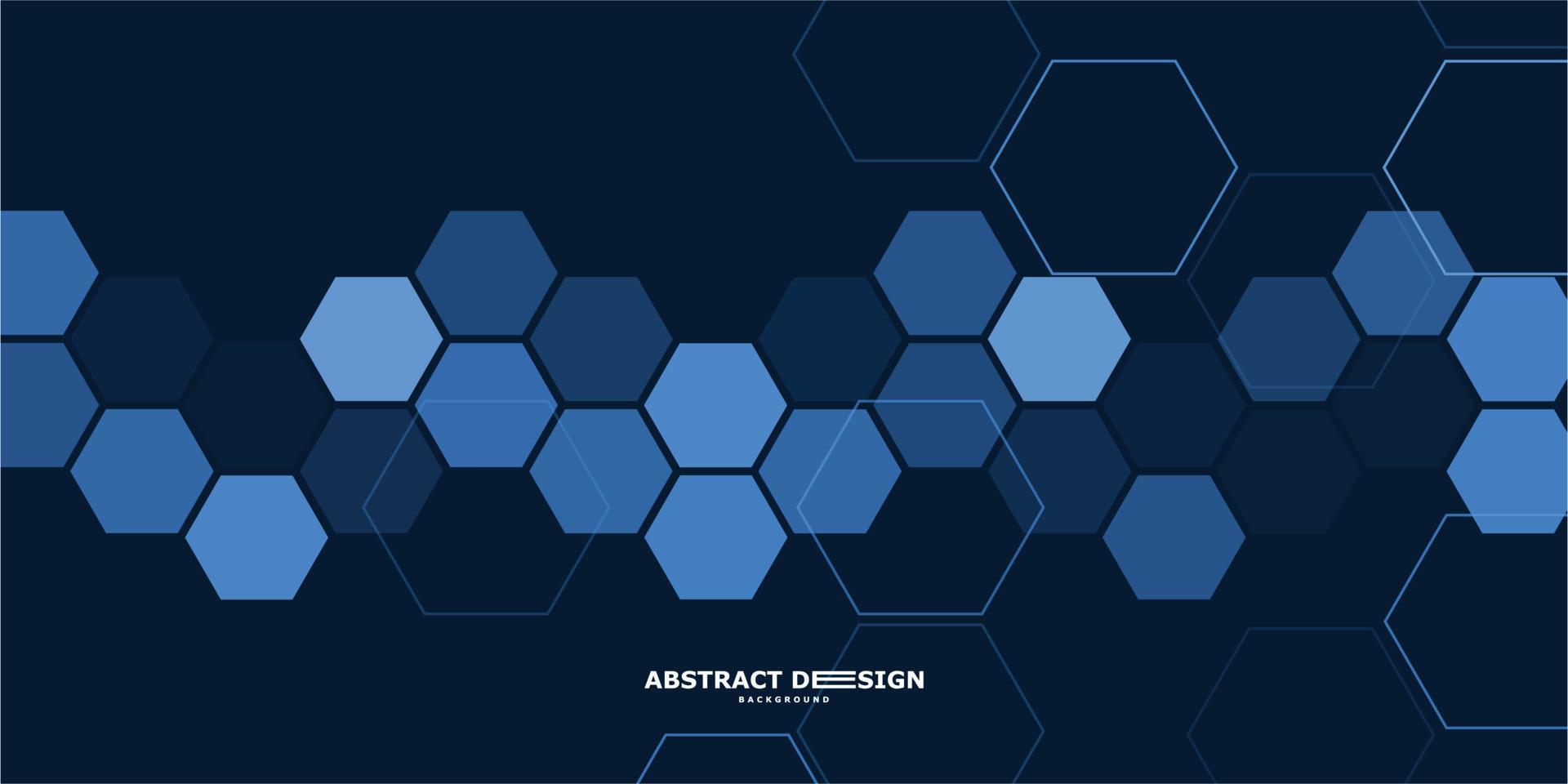 ABSTRACT DESIGN
BACKGROUND